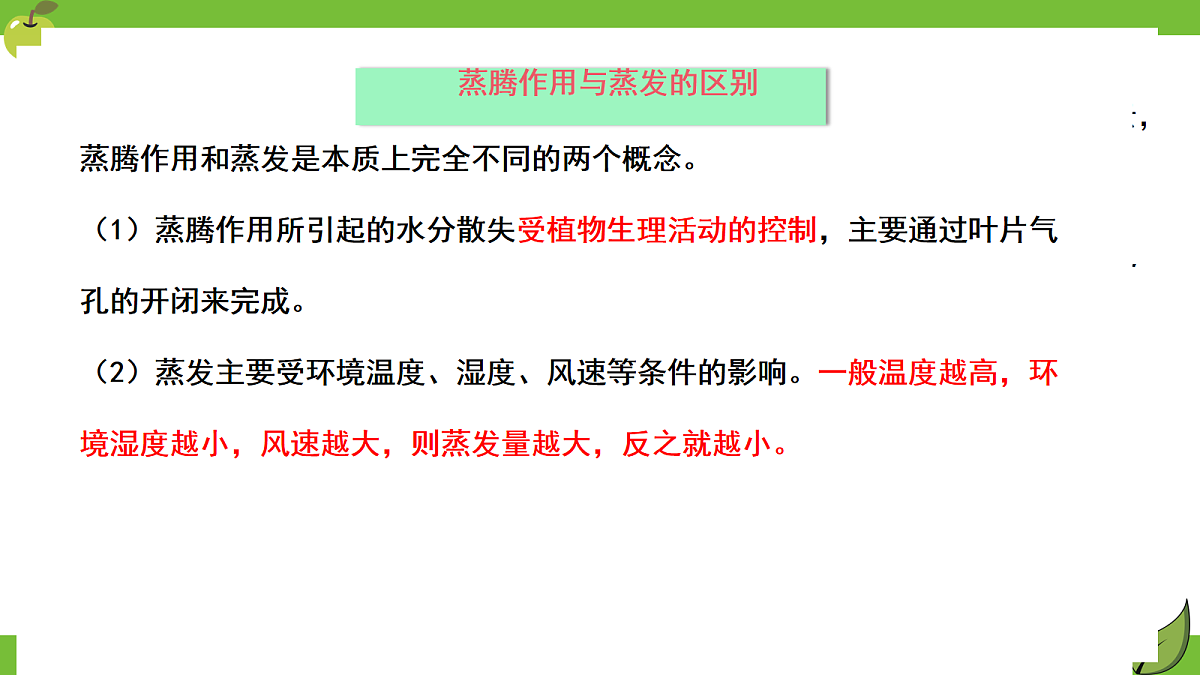 蒸腾作用与蒸发的区别

蒸腾作用和蒸发是本质上完全不同的两个概念。

（1）蒸腾作用所引起的水分散失受植物生理活动的控制，主要通过叶片气孔的开闭来完成。

（2）蒸发主要受环境温度、湿度、风速等条件的影响。一般温度越高，环境湿度越小，风速越大，则蒸发量越大，反之就越小。